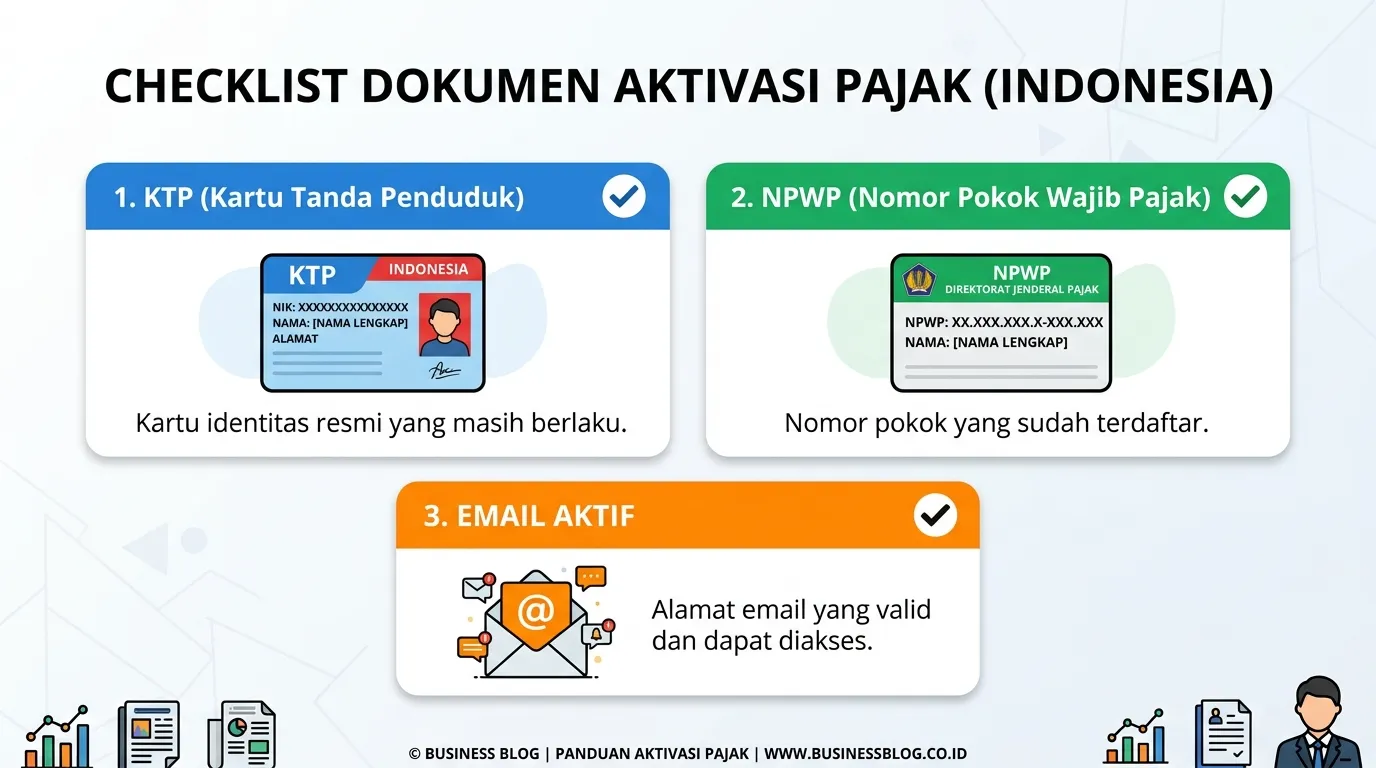 CHECKLIST DOKUMEN AKTIVASI PAJAK (INDONESIA)

1. KTP (Kartu Tanda Penduduk)

KTP
INDONESIA
NIK: XXXXXXXXXXXXXXX
NAMA: [NAMA LENGKAP]
ALAMAT

Kartu identitas resmi yang masih berlaku.

2. NPWP (Nomor Pokok Wajib Pajak)

NPWP
DIREKTORAT JENDERAL PAJAK
NPWP: XX.XXX.XXX.X-XXX.XXX
NAMA: [NAMA LENGKAP]

Nomor pokok yang sudah terdaftar.

3. EMAIL AKTIF

@

Alamat email yang valid dan dapat diakses.

© BUSINESS BLOG | PANDUAN AKTIVASI PAJAK | WWW.BUSINESSBLOG.CO.ID